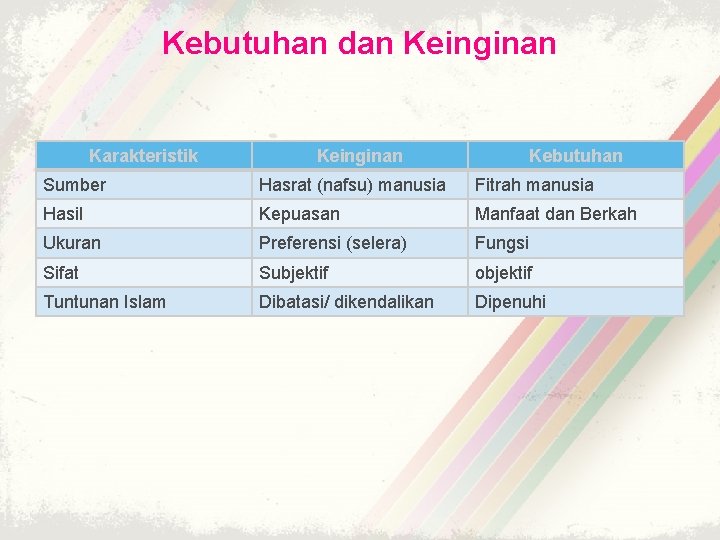 Kebutuhan dan Keinginan

| Karakteristik | Keinginan | Kebutuhan |
|---|---|---|
| Sumber | Hasrat (nafsu) manusia | Fitrah manusia |
| Hasil | Kepuasan | Manfaat dan Berkah |
| Ukuran | Preferensi (selera) | Fungsi |
| Sifat | Subjektif | objektif |
| Tuntunan Islam | Dibatasi/ dikendalikan | Dipenuhi |